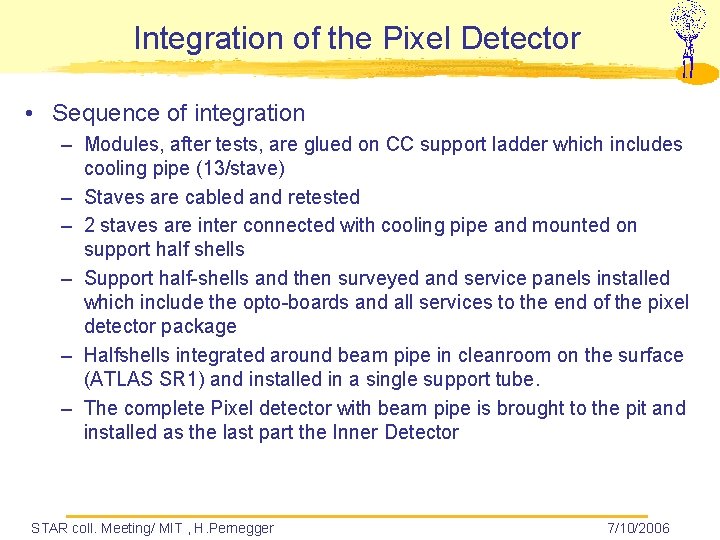 Integration of the Pixel Detector

• Sequence of integration

– Modules, after tests, are glued on CC support ladder which includes cooling pipe (13/stave)

– Staves are cabled and retested

– 2 staves are inter connected with cooling pipe and mounted on support half shells

– Support half-shells and then surveyed and service panels installed which include the opto-boards and all services to the end of the pixel detector package

– Halfshells integrated around beam pipe in cleanroom on the surface (ATLAS SR1) and installed in a single support tube.

– The complete Pixel detector with beam pipe is brought to the pit and installed as the last part the Inner Detector

STAR coll. Meeting/ MIT , H.Pernegger

7/10/2006